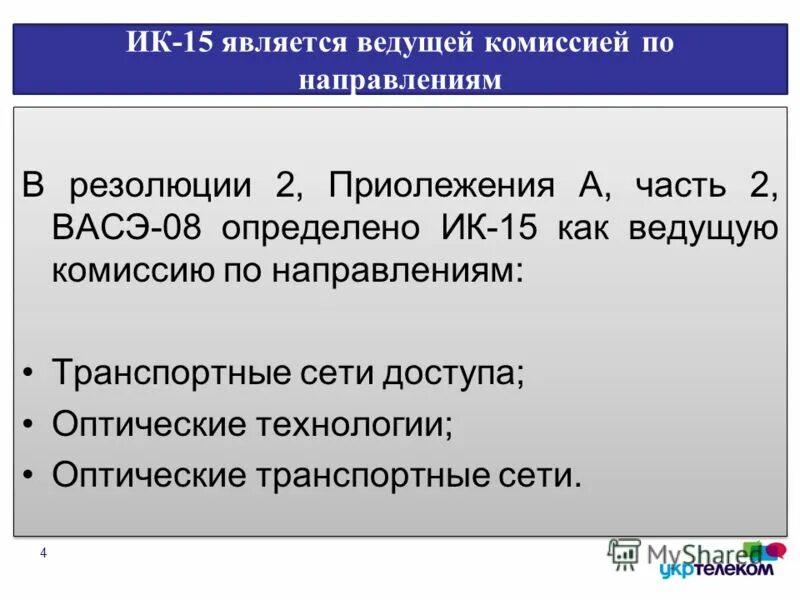 ИК-15 является ведущей комиссией по направлениям

В резолюции 2, Приолежения А, часть 2, ВАСЭ-08 определено ИК-15 как ведущую комиссию по направлениям:

• Транспортные сети доступа;
• Оптические технологии;
• Оптические транспортные сети.

4

MyShared
укртелеком